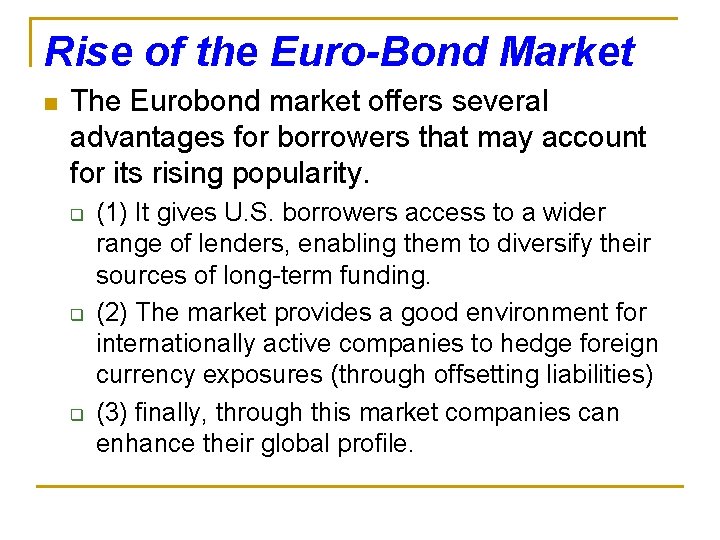 Rise of the Euro-Bond Market

The Eurobond market offers several advantages for borrowers that may account for its rising popularity.

(1) It gives U.S. borrowers access to a wider range of lenders, enabling them to diversify their sources of long-term funding.

(2) The market provides a good environment for internationally active companies to hedge foreign currency exposures (through offsetting liabilities)

(3) finally, through this market companies can enhance their global profile.